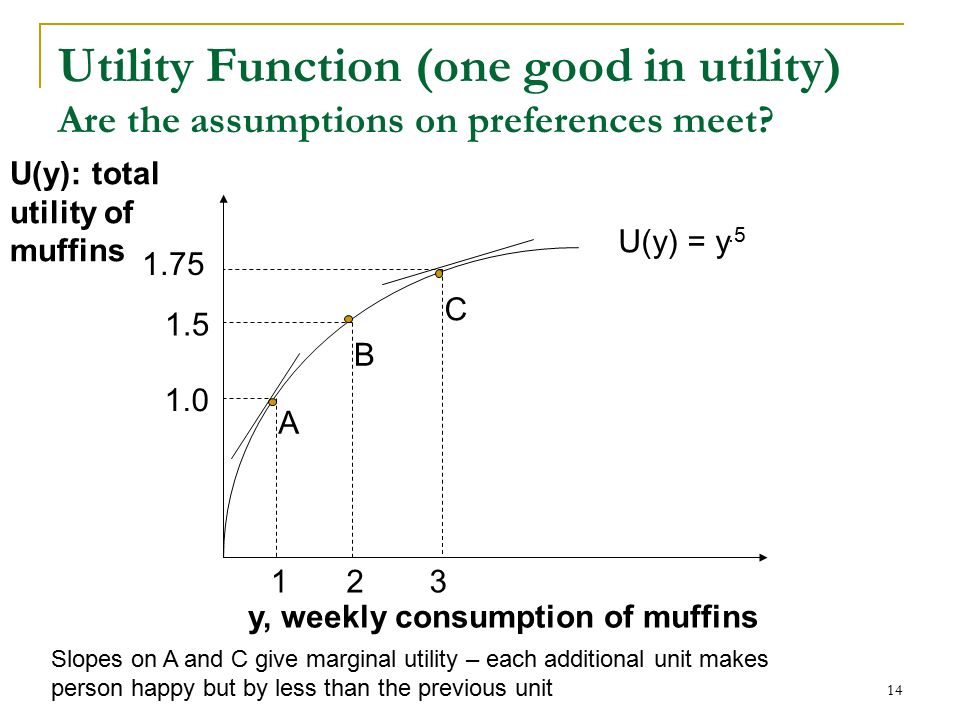 Utility Function (one good in utility)
Are the assumptions on preferences meet?

U(y): total utility of muffins

$U(y) = y^{.5}$

1.75

1.5

1.0

C

B

A

1 2 3

y, weekly consumption of muffins

Slopes on A and C give marginal utility – each additional unit makes person happy but by less than the previous unit

14